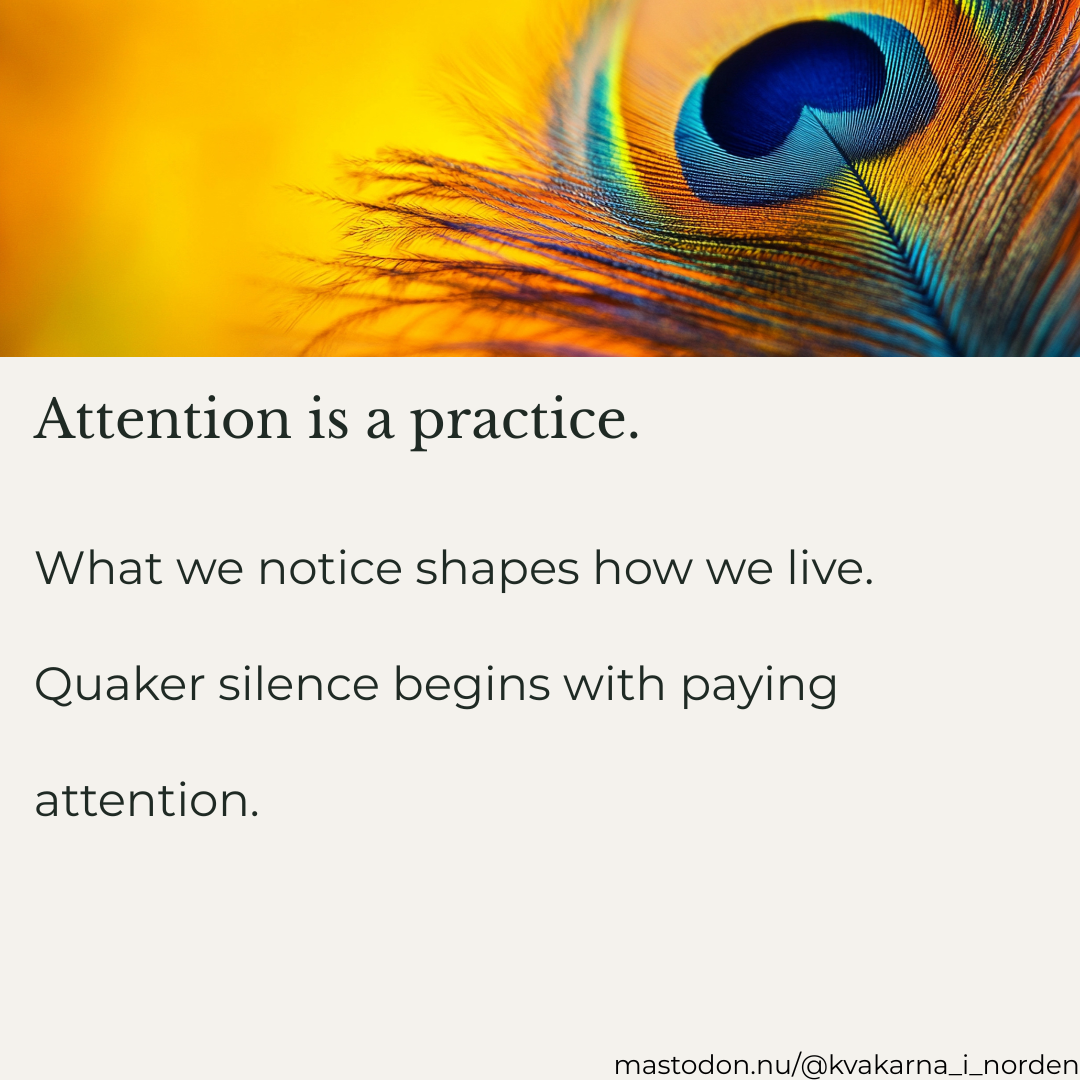 Attention is a practice.

What we notice shapes how we live.

Quaker silence begins with paying attention.

mastodon.nu/@kvakarna_i_norden